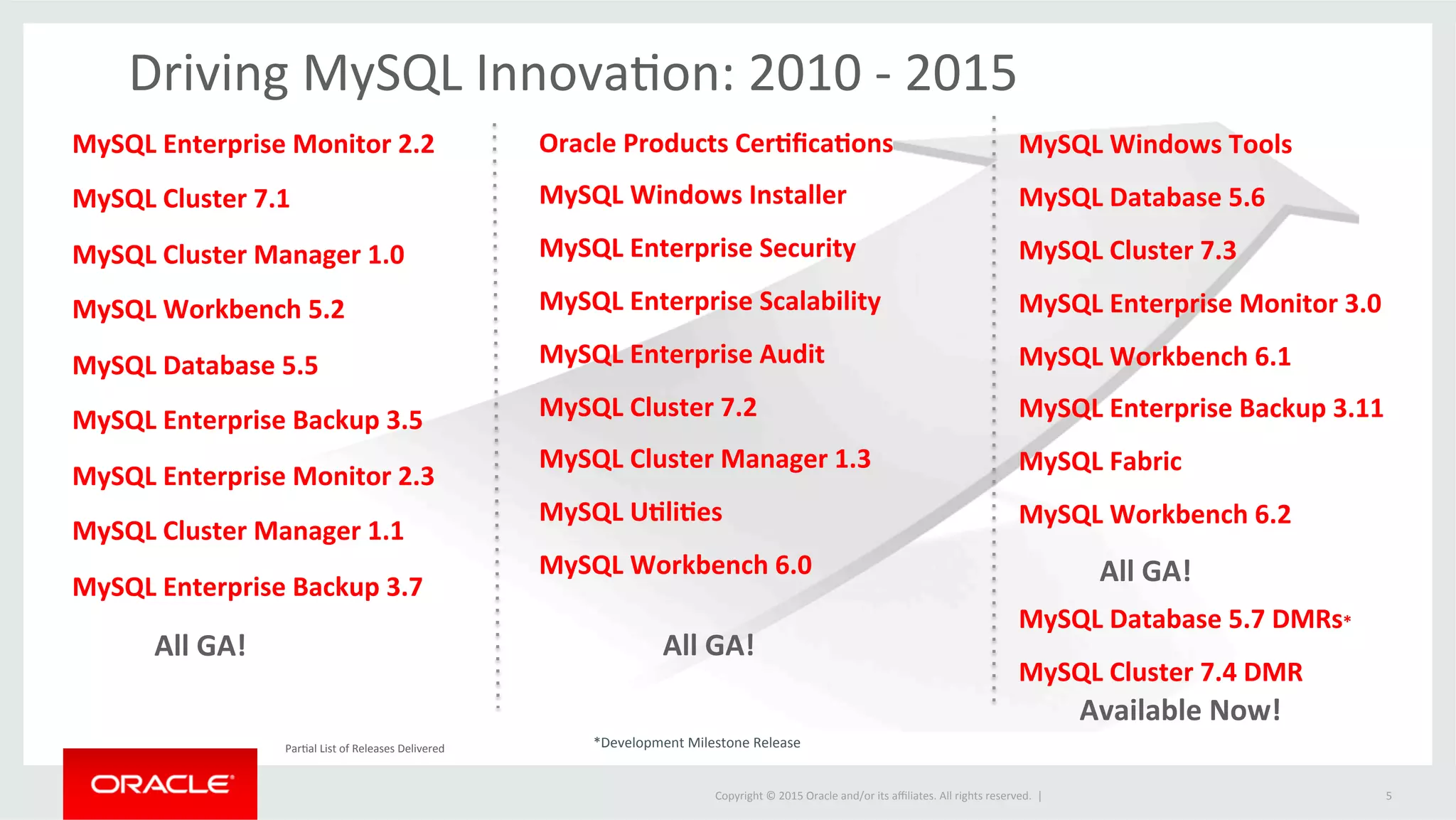 Driving MySQL Innovation: 2010 - 2015

MySQL Enterprise Monitor 2.2

MySQL Cluster 7.1

MySQL Cluster Manager 1.0

MySQL Workbench 5.2

MySQL Database 5.5

MySQL Enterprise Backup 3.5

MySQL Enterprise Monitor 2.3

MySQL Cluster Manager 1.1

MySQL Enterprise Backup 3.7

All GA!

Oracle Products Certifications

MySQL Windows Installer

MySQL Enterprise Security

MySQL Enterprise Scalability

MySQL Enterprise Audit

MySQL Cluster 7.2

MySQL Cluster Manager 1.3

MySQL Utilities

MySQL Workbench 6.0

All GA!

MySQL Windows Tools

MySQL Database 5.6

MySQL Cluster 7.3

MySQL Enterprise Monitor 3.0

MySQL Workbench 6.1

MySQL Enterprise Backup 3.11

MySQL Fabric

MySQL Workbench 6.2

All GA!

MySQL Database 5.7 DMRs*

MySQL Cluster 7.4 DMR

Available Now!

Partial List of Releases Delivered

*Development Milestone Release

ORACLE

Copyright © 2015 Oracle and/or its affiliates. All rights reserved. |

5